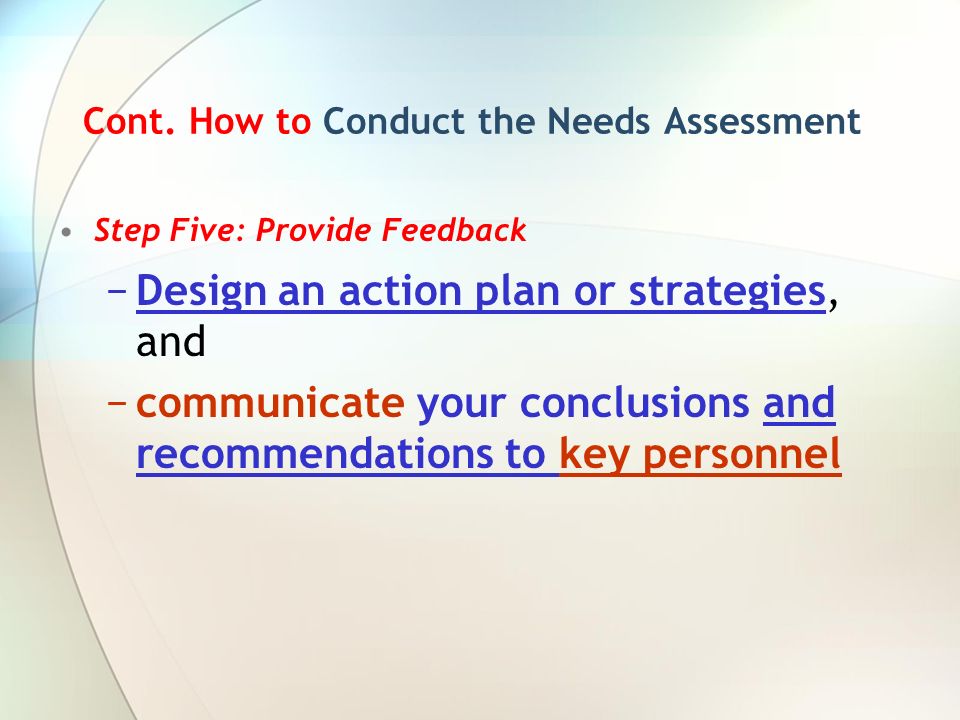 Cont. How to Conduct the Needs Assessment

• Step Five: Provide Feedback

– Design an action plan or strategies, and

– communicate your conclusions and recommendations to key personnel